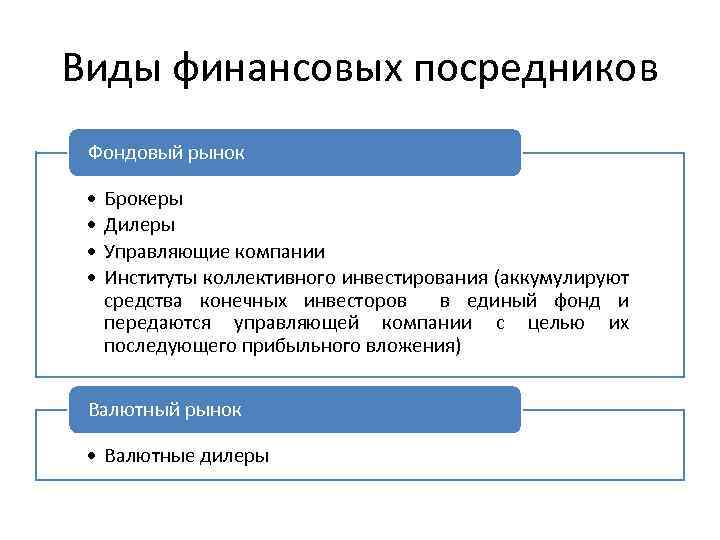 Виды финансовых посредников

Фондовый рынок

• Брокеры
• Дилеры
• Управляющие компании
• Институты коллективного инвестирования (аккумулируют средства конечных инвесторов в единый фонд и передаются управляющей компании с целью их последующего прибыльного вложения)

Валютный рынок

• Валютные дилеры